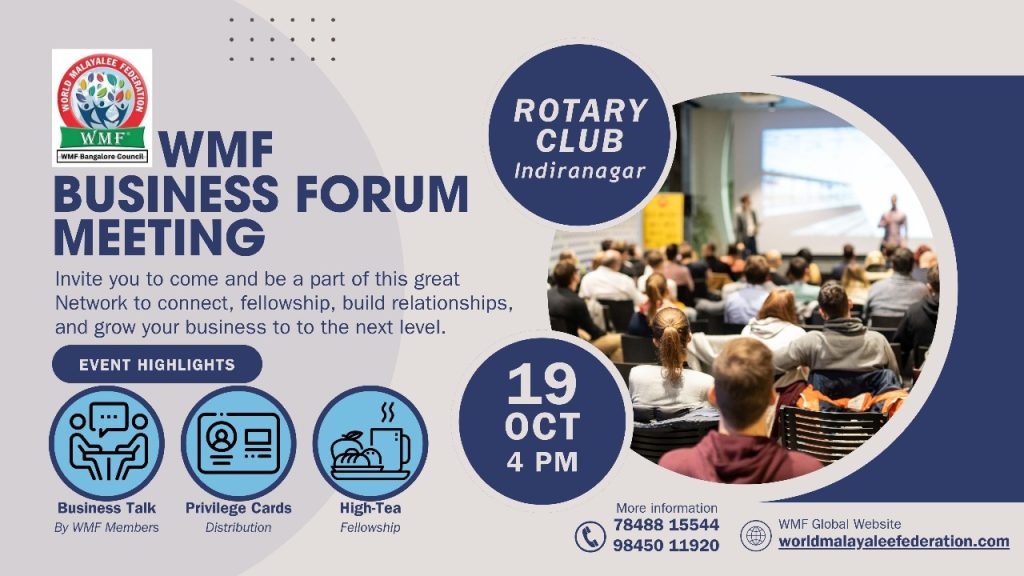 WORLD MALAYALEE FEDERATION
WMF
WMF Bangalore Council

WMF
BUSINESS FORUM
MEETING

Invite you to come and be a part of this great Network to connect, fellowship, build relationships, and grow your business to to the next level.

EVENT HIGHLIGHTS

Business Talk
By WMF Members

Privilege Cards
Distribution

High-Tea
Fellowship

ROTARY
CLUB
Indiranagar

19
OCT
4 PM

More information
78488 15544
98450 11920

WMF Global Website
worldmalayaleefederation.com